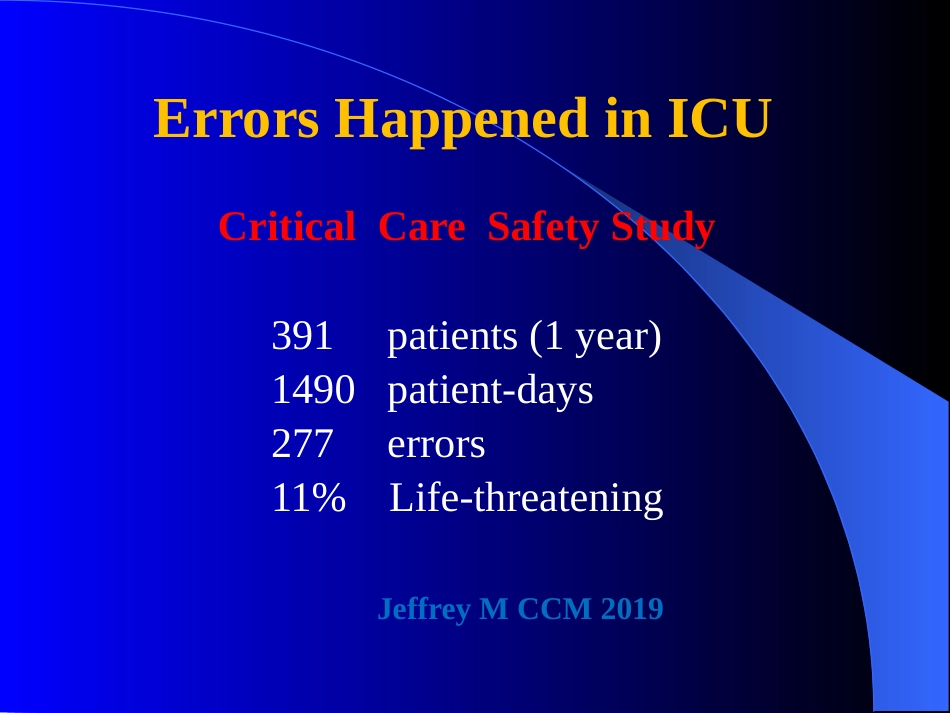 Errors Happened in ICU

Critical Care Safety Study

391 patients (1 year)
1490 patient-days
277 errors
11% Life-threatening

Jeffrey M CCM 2019